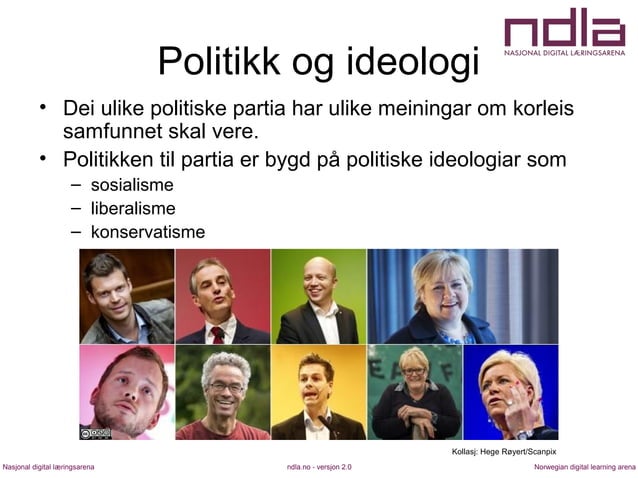 ndla
NASJONAL DIGITAL LÆRINGSARENA

Politikk og ideologi

• Dei ulike politiske partia har ulike meiningar om korleis samfunnet skal vere.
• Politikken til partia er bygd på politiske ideologiar som
– sosialisme
– liberalisme
– konservatisme

Kollasj: Hege Røyert/Scanpix

Nasjonal digital læringsarena
ndla.no - versjon 2.0
Norwegian digital learning arena